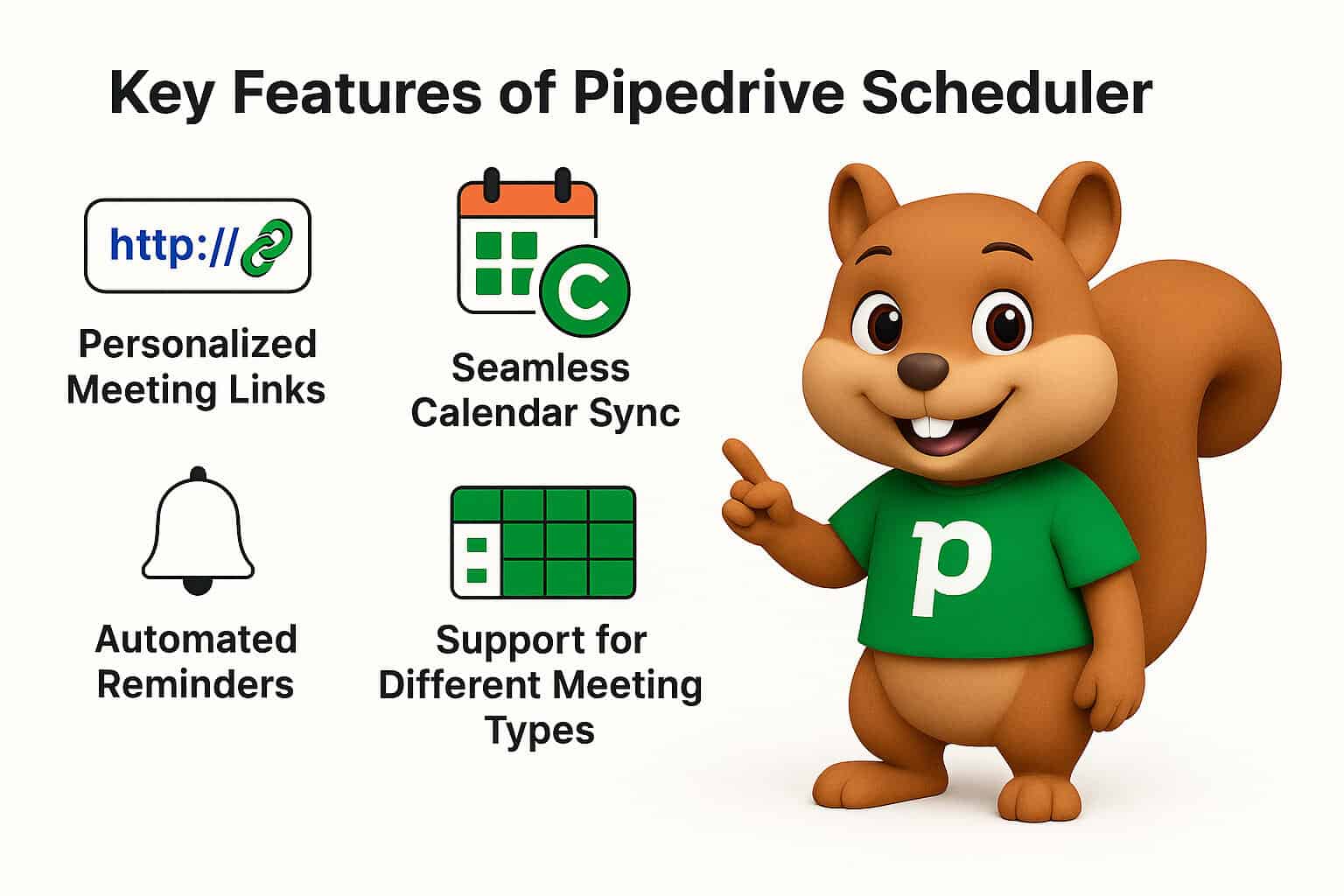 Key Features of Pipedrive Scheduler

http://

Personalized Meeting Links

C

Seamless Calendar Sync

Automated Reminders

Support for Different Meeting Types

p